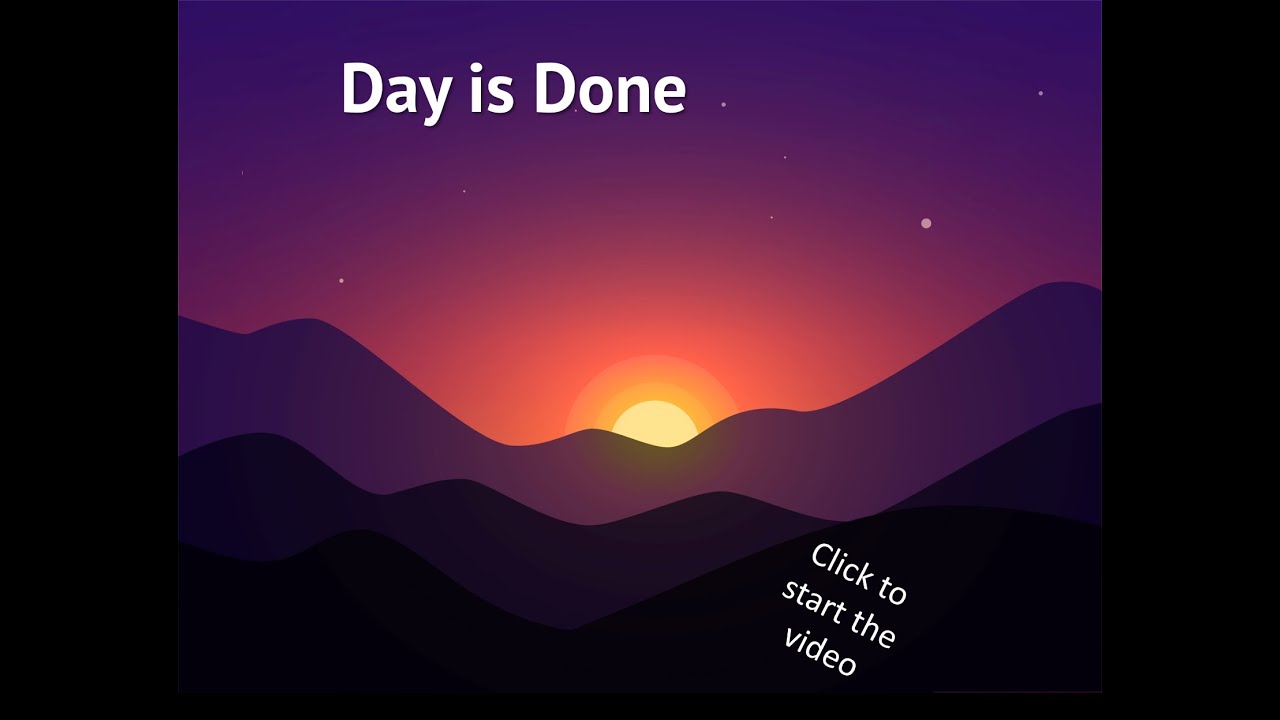 Day is Done

Click to start the video